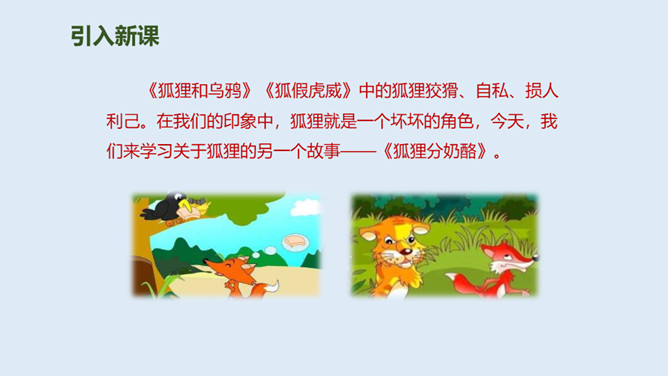 引入新课

《狐狸和乌鸦》《狐假虎威》中的狐狸狡猾、自私、损人利己。在我们的印象中，狐狸就是一个坏坏的角色，今天，我们来学习关于狐狸的另一个故事——《狐狸分奶酪》。